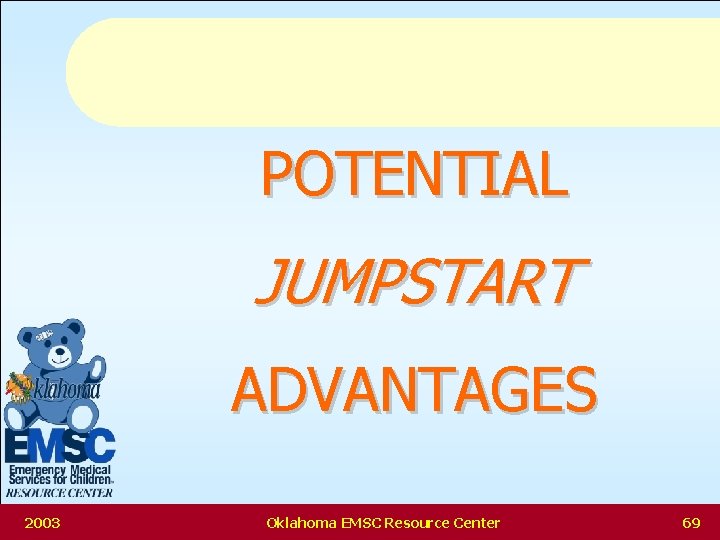 POTENTIAL

JUMPSTART

ADVANTAGES

Oklahoma
EMSC
Emergency Medical Services for Children
RESOURCE CENTER

2003 Oklahoma EMSC Resource Center 69